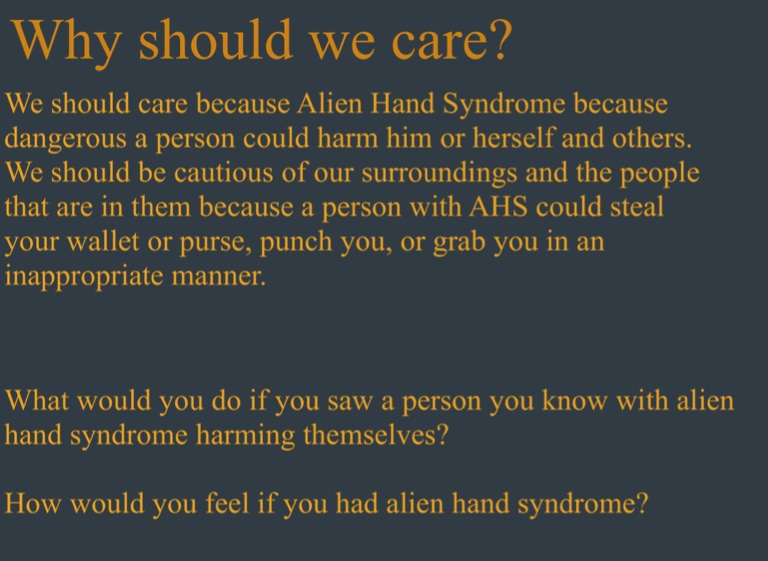 Why should we care?

We should care because Alien Hand Syndrome because dangerous a person could harm him or herself and others. We should be cautious of our surroundings and the people that are in them because a person with AHS could steal your wallet or purse, punch you, or grab you in an inappropriate manner.

What would you do if you saw a person you know with alien hand syndrome harming themselves?

How would you feel if you had alien hand syndrome?